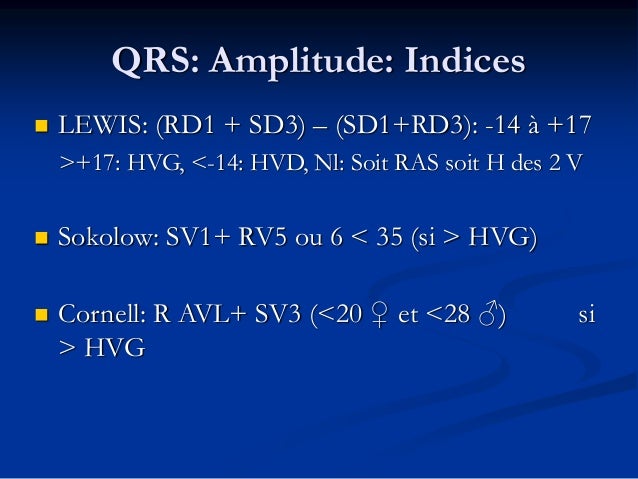 QRS: Amplitude: Indices

LEWIS: (RD1 + SD3) – (SD1+RD3): -14 à +17
>+17: HVG, <-14: HVD, Nl: Soit RAS soit H des 2 V

Sokolow: SV1+ RV5 ou 6 < 35 (si > HVG)

Cornell: R AVL+ SV3 (<20 ♀ et <28 ♂) si > HVG